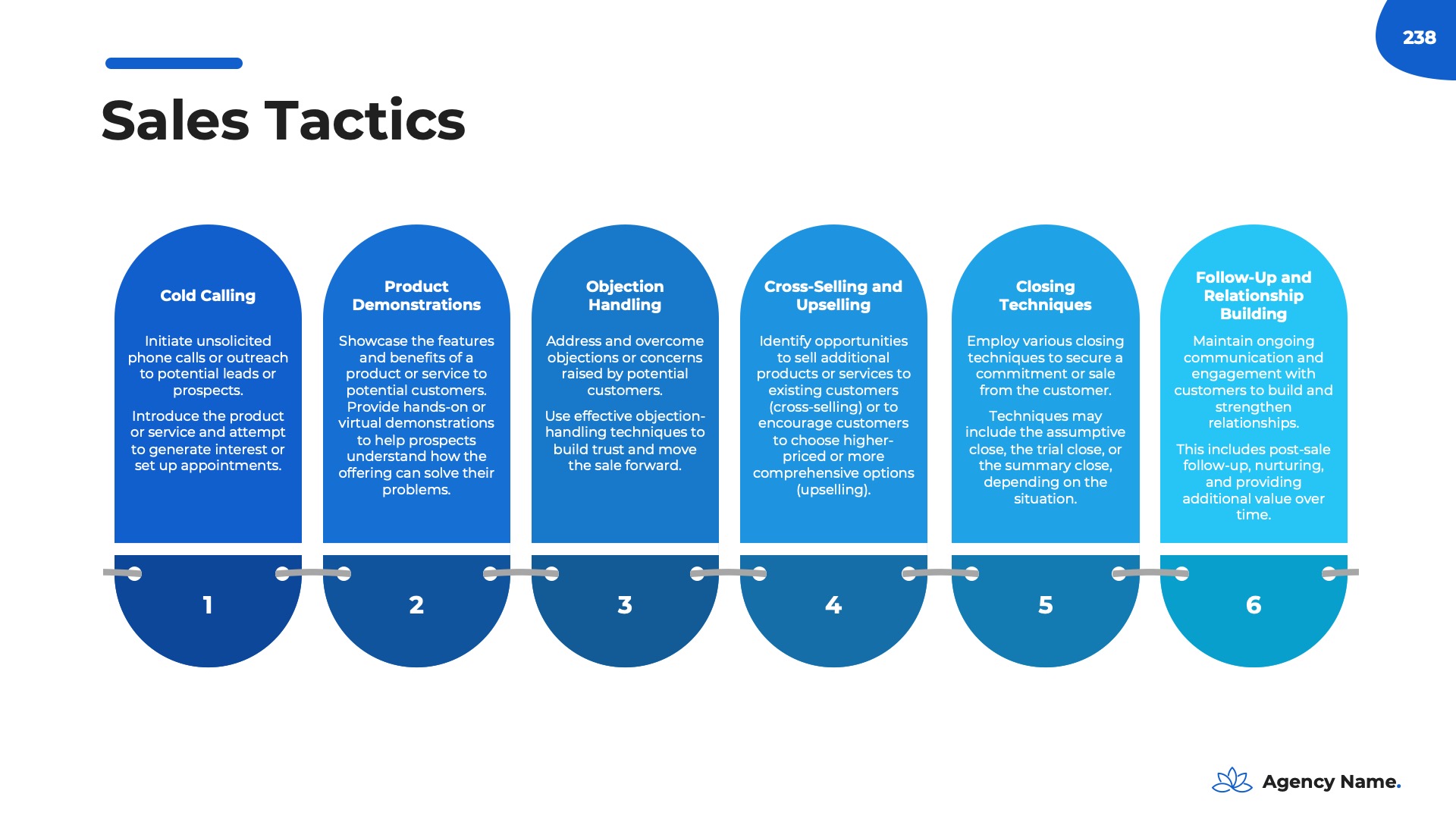 238

Sales Tactics

Cold Calling

Initiate unsolicited phone calls or outreach to potential leads or prospects.

Introduce the product or service and attempt to generate interest or set up appointments.

1

Product Demonstrations

Showcase the features and benefits of a product or service to potential customers. Provide hands-on or virtual demonstrations to help prospects understand how the offering can solve their problems.

2

Objection Handling

Address and overcome objections or concerns raised by potential customers.

Use effective objection-handling techniques to build trust and move the sale forward.

3

Cross-Selling and Upselling

Identify opportunities to sell additional products or services to existing customers (cross-selling) or to encourage customers to choose higher-priced or more comprehensive options (upselling).

4

Closing Techniques

Employ various closing techniques to secure a commitment or sale from the customer.

Techniques may include the assumptive close, the trial close, or the summary close, depending on the situation.

5

Follow-Up and Relationship Building

Maintain ongoing communication and engagement with customers to build and strengthen relationships.

This includes post-sale follow-up, nurturing, and providing additional value over time.

6

Agency Name.